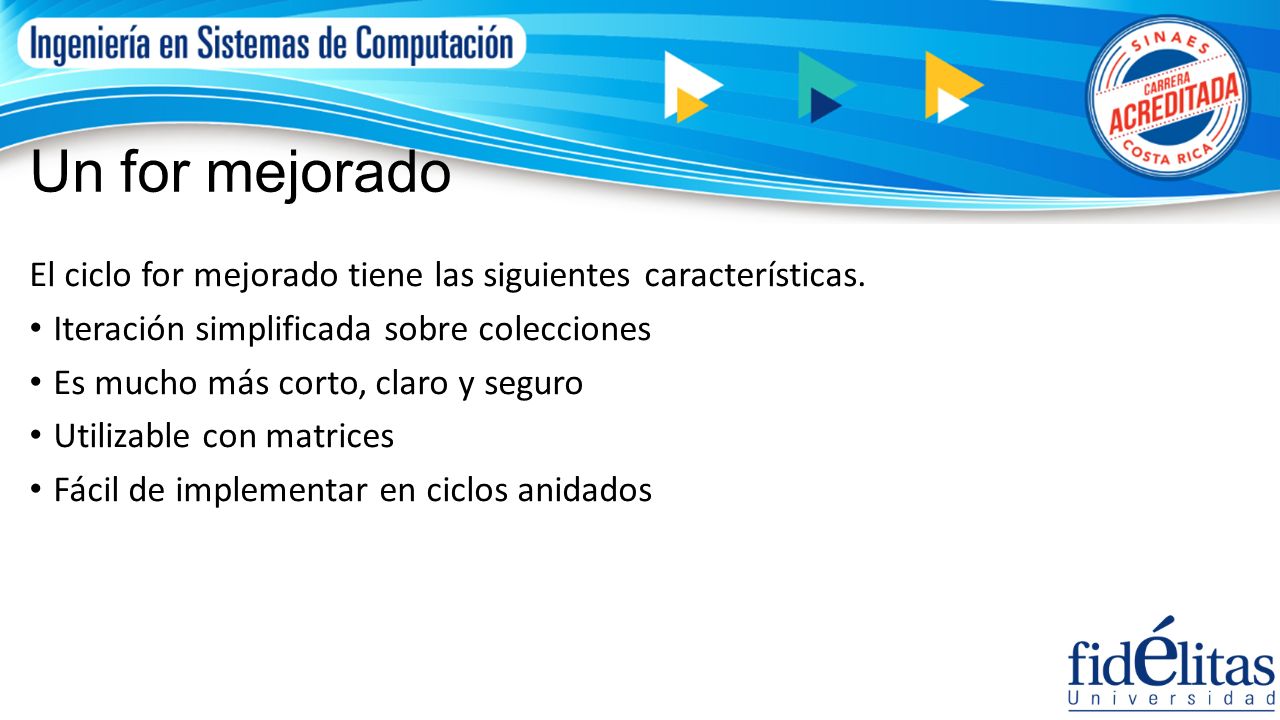 Ingeniería en Sistemas de Computación

SINAES
CARRERA
ACREDITADA
COSTA RICA

Un for mejorado

El ciclo for mejorado tiene las siguientes características.

• Iteración simplificada sobre colecciones

• Es mucho más corto, claro y seguro

• Utilizable con matrices

• Fácil de implementar en ciclos anidados

fidélitas
Universidad